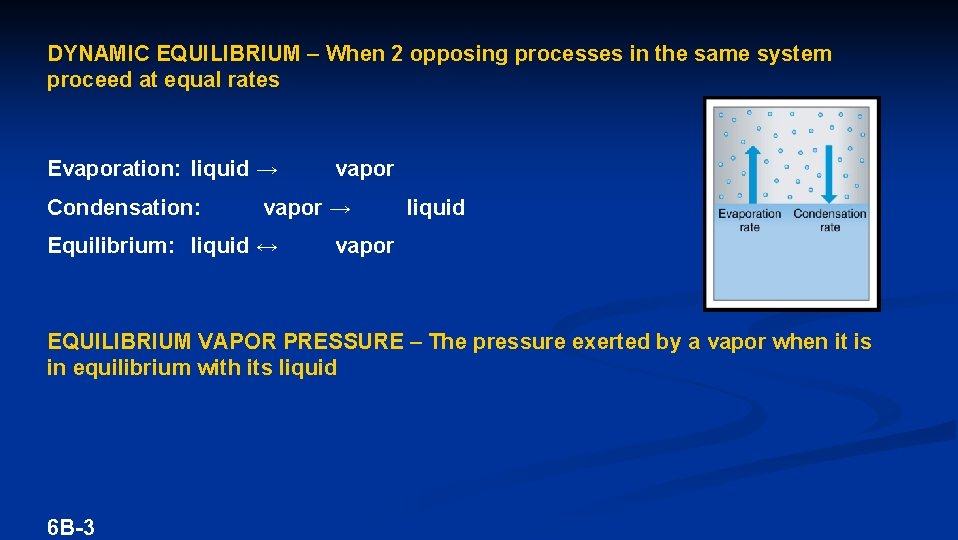 DYNAMIC EQUILIBRIUM – When 2 opposing processes in the same system proceed at equal rates

Evaporation: liquid → vapor

Condensation: vapor → liquid

Equilibrium: liquid ↔ vapor

Evaporation rate

Condensation rate

EQUILIBRIUM VAPOR PRESSURE – The pressure exerted by a vapor when it is in equilibrium with its liquid

6B-3